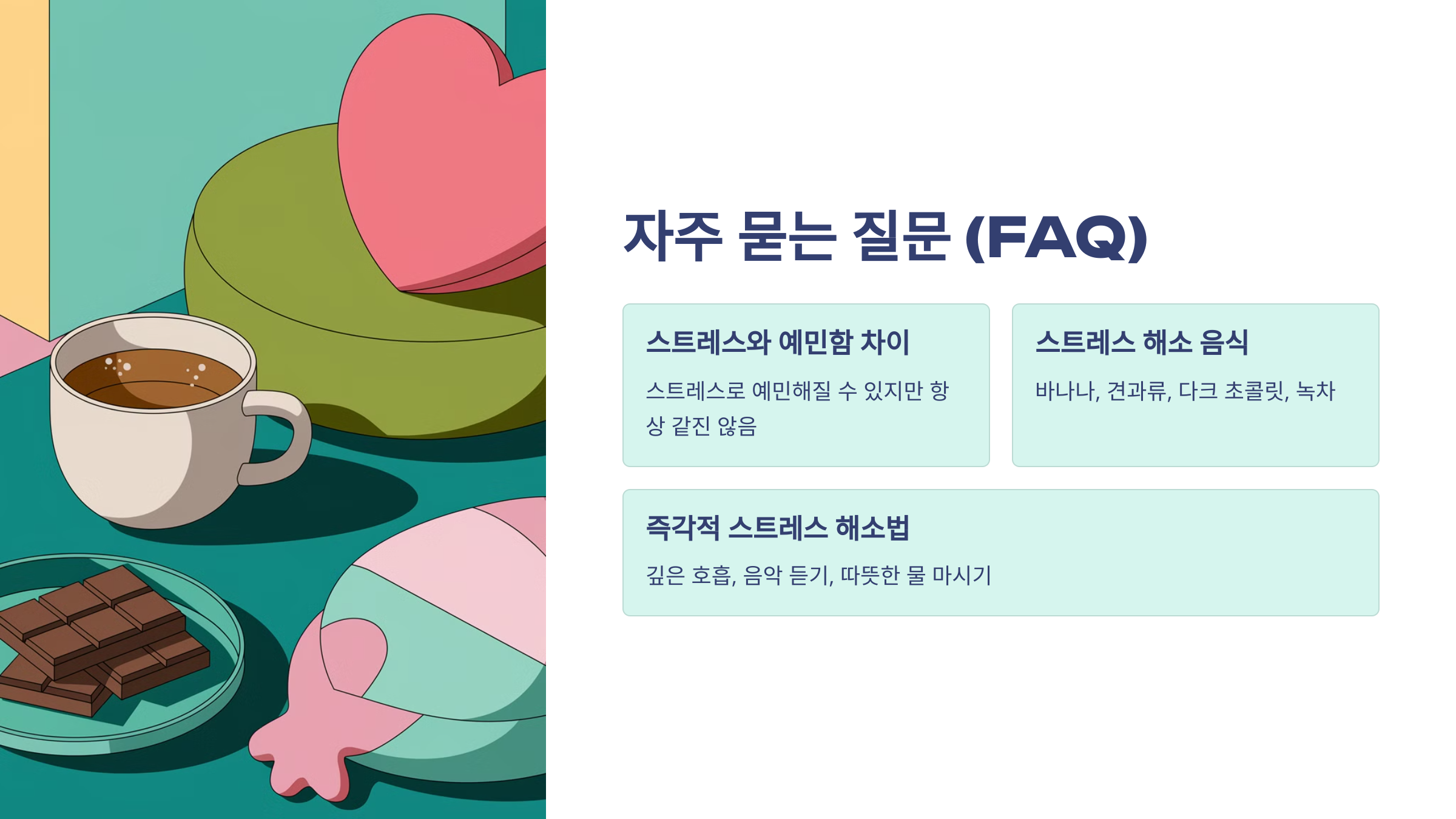 자주 묻는 질문 (FAQ)

스트레스와 예민함 차이

스트레스로 예민해질 수 있지만 항상 같진 않음

스트레스 해소 음식

바나나, 견과류, 다크 초콜릿, 녹차

즉각적 스트레스 해소법

깊은 호흡, 음악 듣기, 따뜻한 물 마시기